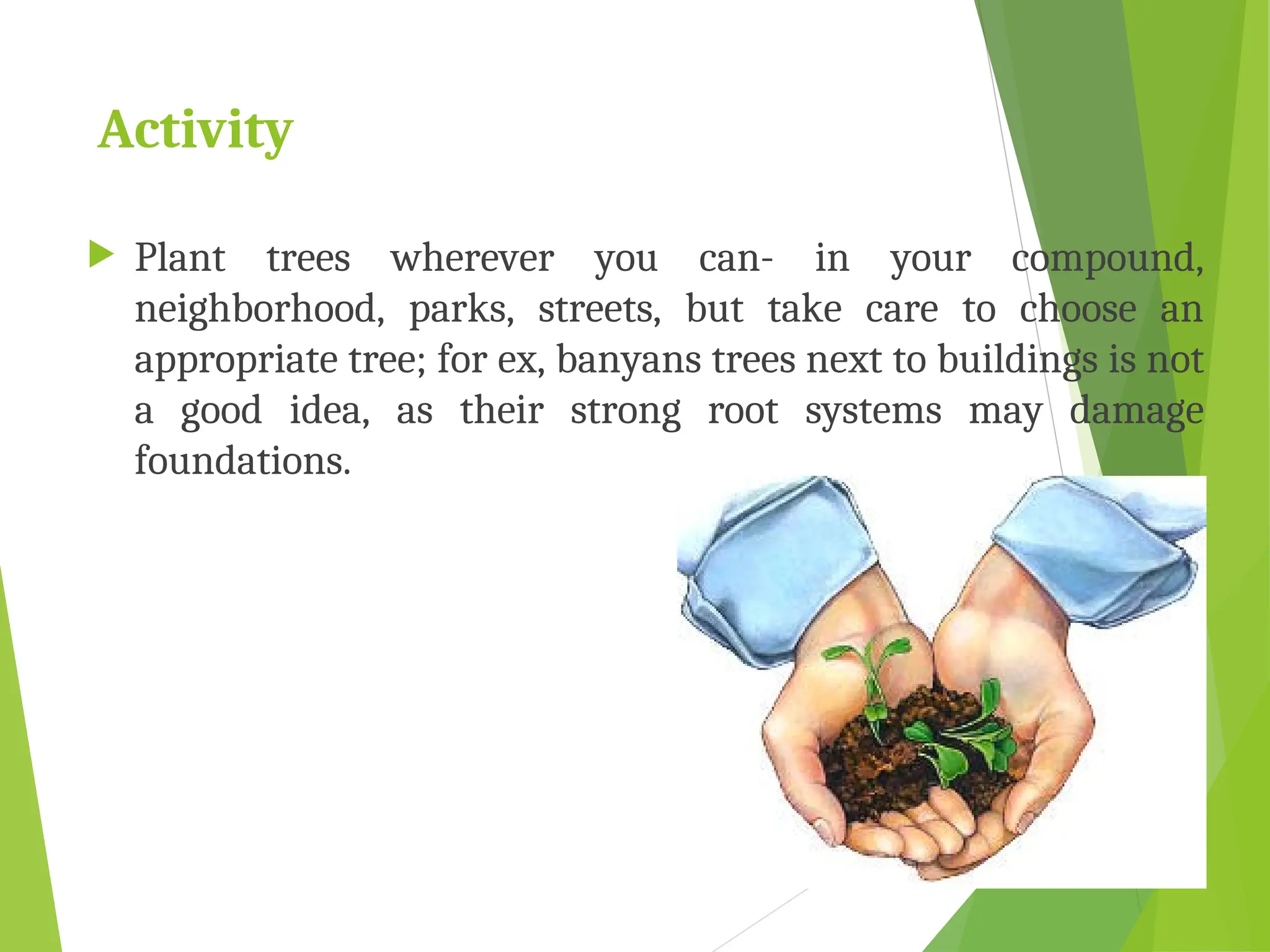 Activity

Plant trees wherever you can- in your compound, neighborhood, parks, streets, but take care to choose an appropriate tree; for ex, banyans trees next to buildings is not a good idea, as their strong root systems may damage foundations.